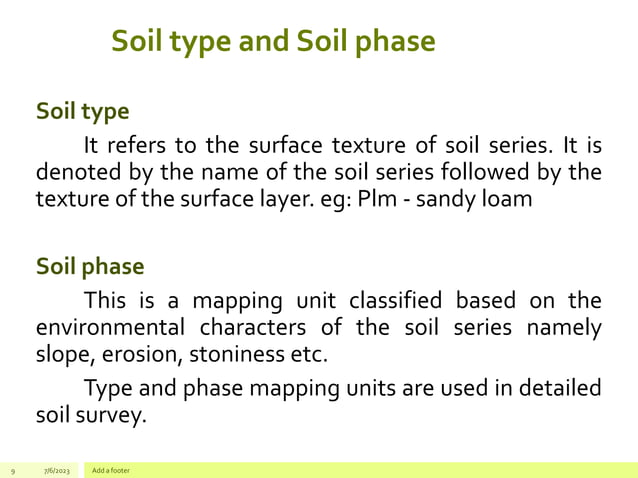 Soil type and Soil phase

Soil type

It refers to the surface texture of soil series. It is denoted by the name of the soil series followed by the texture of the surface layer. eg: Plm - sandy loam

Soil phase

This is a mapping unit classified based on the environmental characters of the soil series namely slope, erosion, stoniness etc.

Type and phase mapping units are used in detailed soil survey.

9 7/6/2023 Add a footer